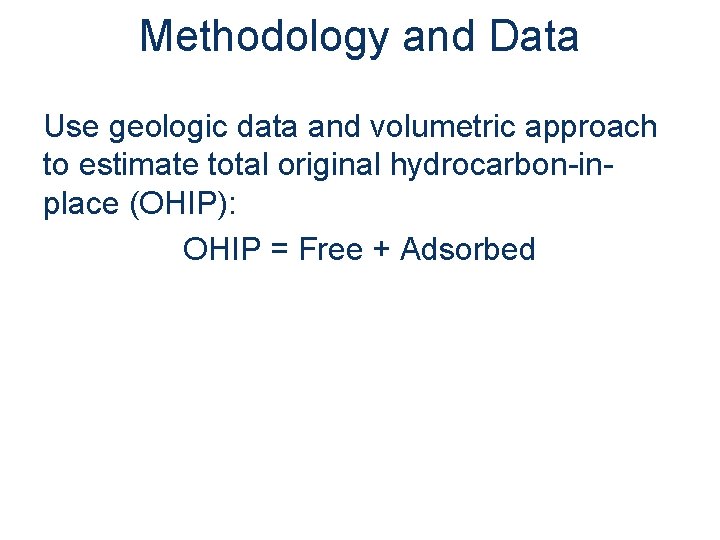 Methodology and Data

Use geologic data and volumetric approach to estimate total original hydrocarbon-in-place (OHIP):

OHIP = Free + Adsorbed